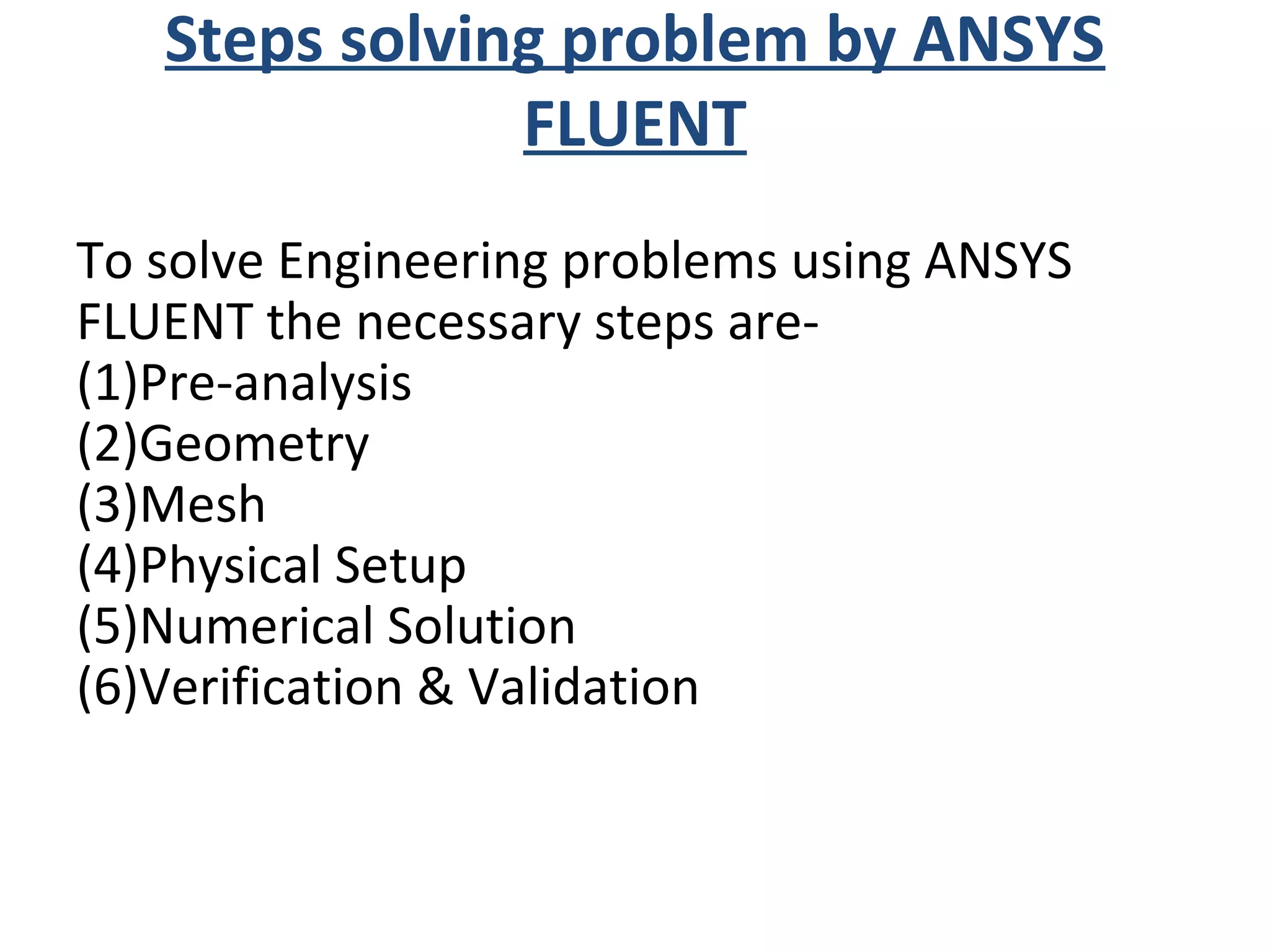 Steps solving problem by ANSYS FLUENT

To solve Engineering problems using ANSYS FLUENT the necessary steps are-
(1)Pre-analysis
(2)Geometry
(3)Mesh
(4)Physical Setup
(5)Numerical Solution
(6)Verification & Validation